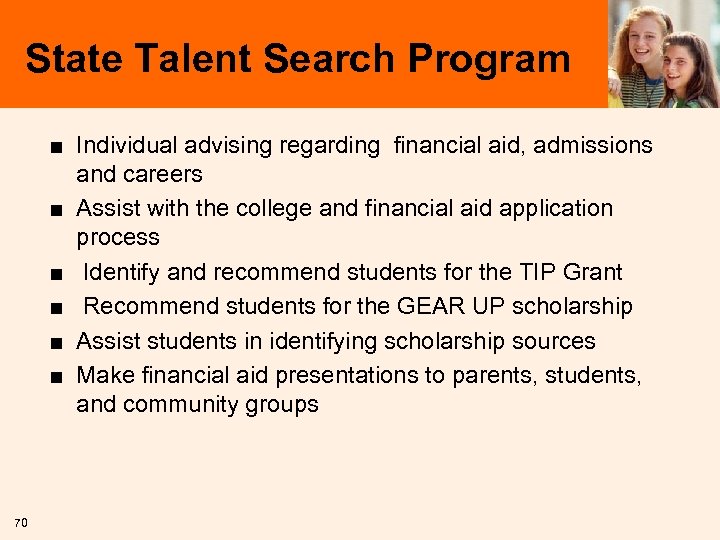 State Talent Search Program

■ Individual advising regarding financial aid, admissions and careers
■ Assist with the college and financial aid application process
■ Identify and recommend students for the TIP Grant
■ Recommend students for the GEAR UP scholarship
■ Assist students in identifying scholarship sources
■ Make financial aid presentations to parents, students, and community groups

70